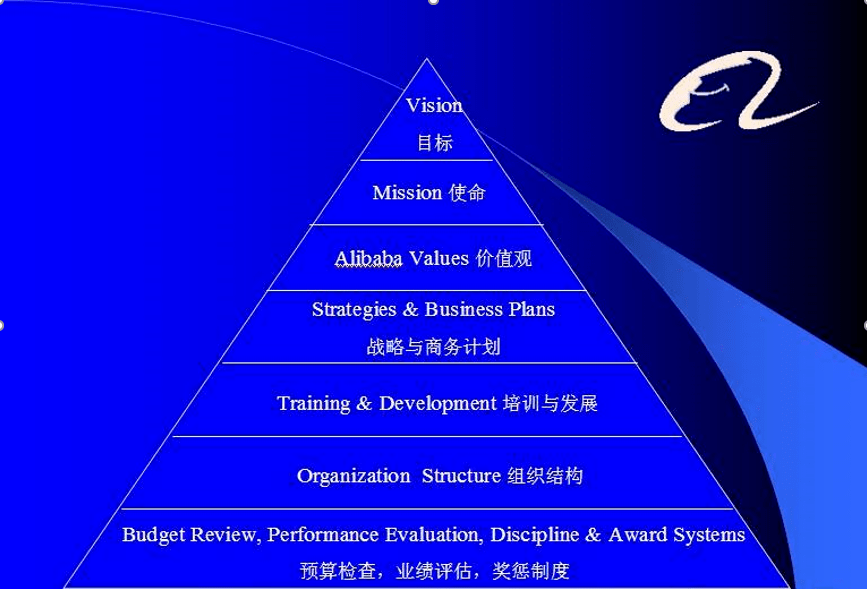 Vision
目标

Mission 使命

Alibaba Values 价值观

Strategies & Business Plans
战略与商务计划

Training & Development 培训与发展

Organization Structure 组织结构

Budget Review, Performance Evaluation, Discipline & Award Systems
预算检查，业绩评估，奖惩制度